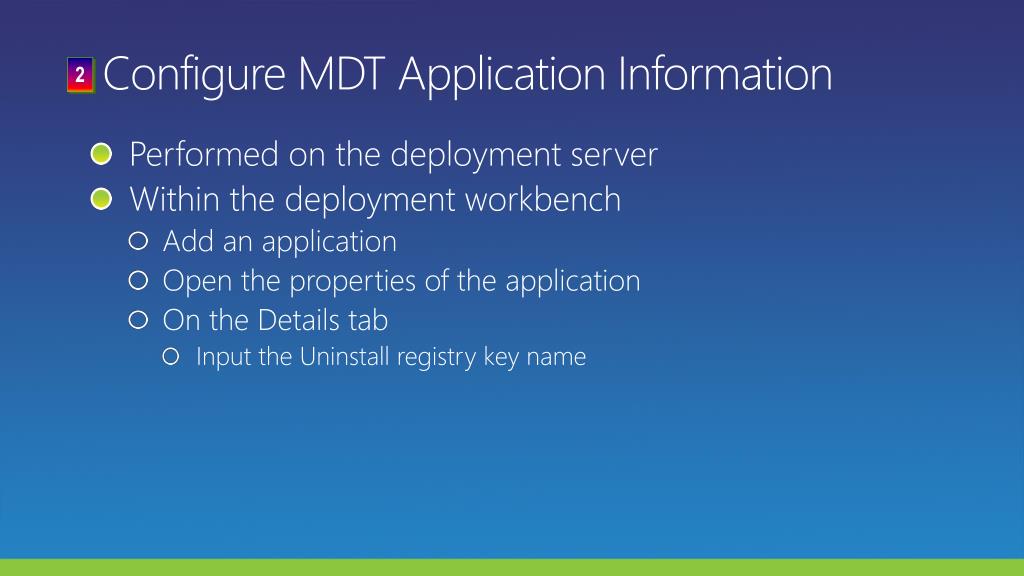 2 Configure MDT Application Information

Performed on the deployment server
Within the deployment workbench
Add an application
Open the properties of the application
On the Details tab
Input the Uninstall registry key name